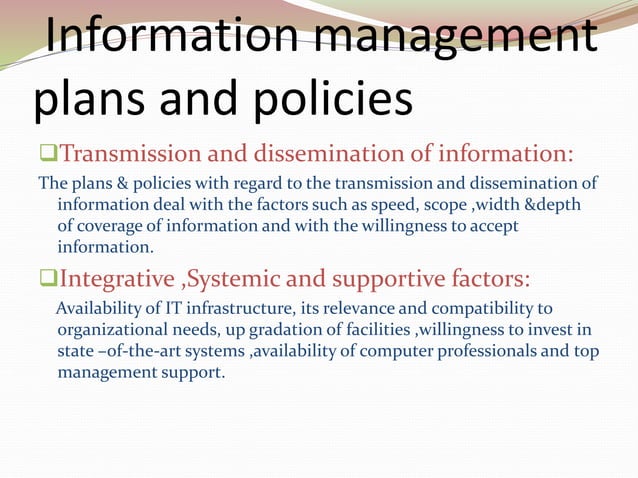 Information management plans and policies

❑Transmission and dissemination of information:

The plans & policies with regard to the transmission and dissemination of information deal with the factors such as speed, scope ,width &depth of coverage of information and with the willingness to accept information.

❑Integrative ,Systemic and supportive factors:

Availability of IT infrastructure, its relevance and compatibility to organizational needs, up gradation of facilities ,willingness to invest in state –of-the-art systems ,availability of computer professionals and top management support.